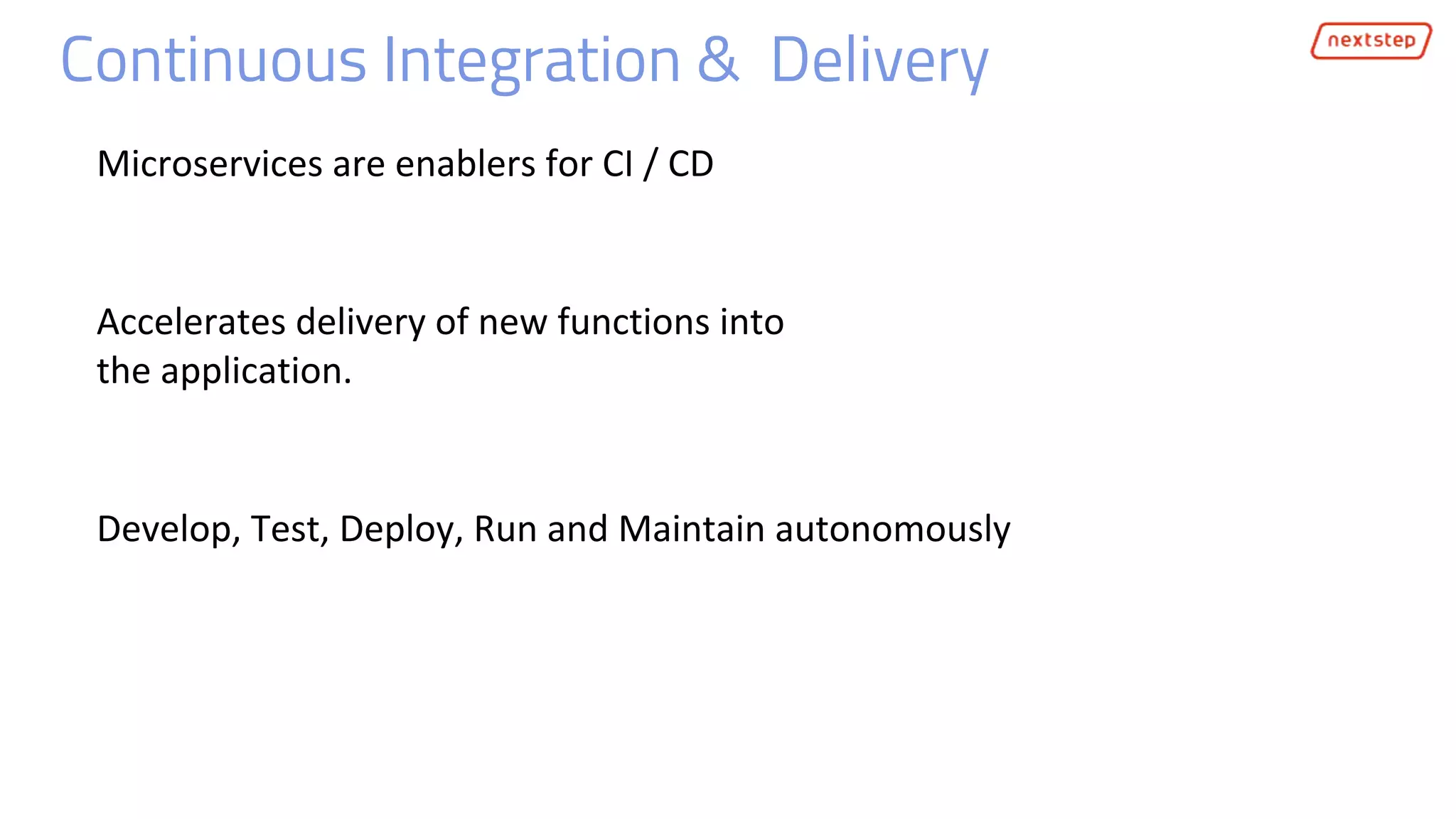 Continuous Integration & Delivery

nextstep

Microservices are enablers for CI / CD

Accelerates delivery of new functions into the application.

Develop, Test, Deploy, Run and Maintain autonomously